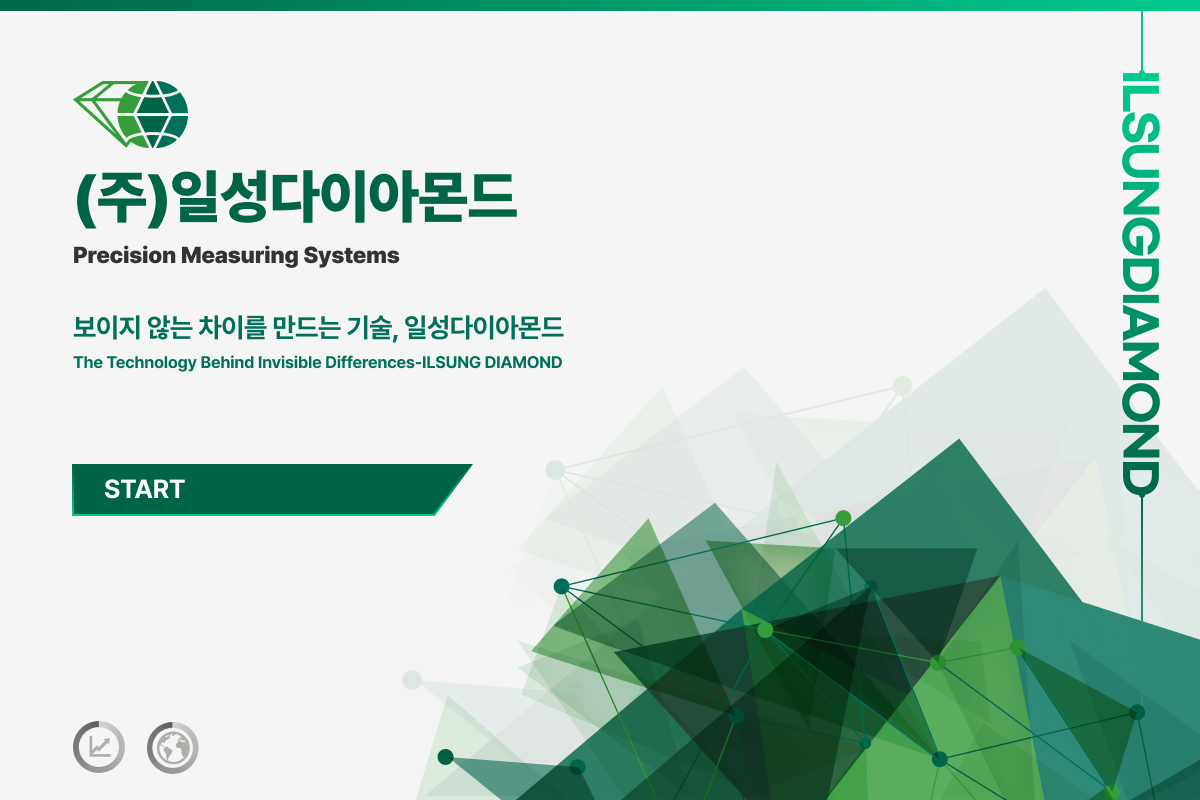 (주)일성다이아몬드

Precision Measuring Systems

보이지 않는 차이를 만드는 기술, 일성다이아몬드

The Technology Behind Invisible Differences-ILSUNG DIAMOND

START

ILSUNGDIAMOND